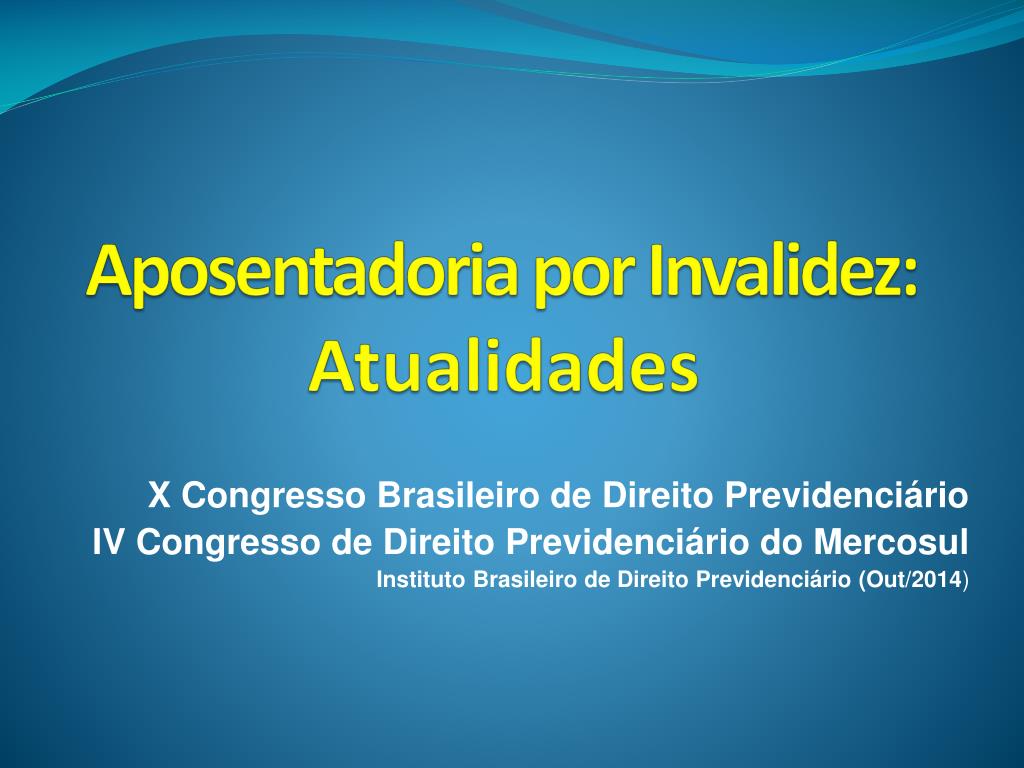 Aposentadoria por Invalidez: Atualidades

X Congresso Brasileiro de Direito Previdenciário
IV Congresso de Direito Previdenciário do Mercosul
Instituto Brasileiro de Direito Previdenciário (Out/2014)